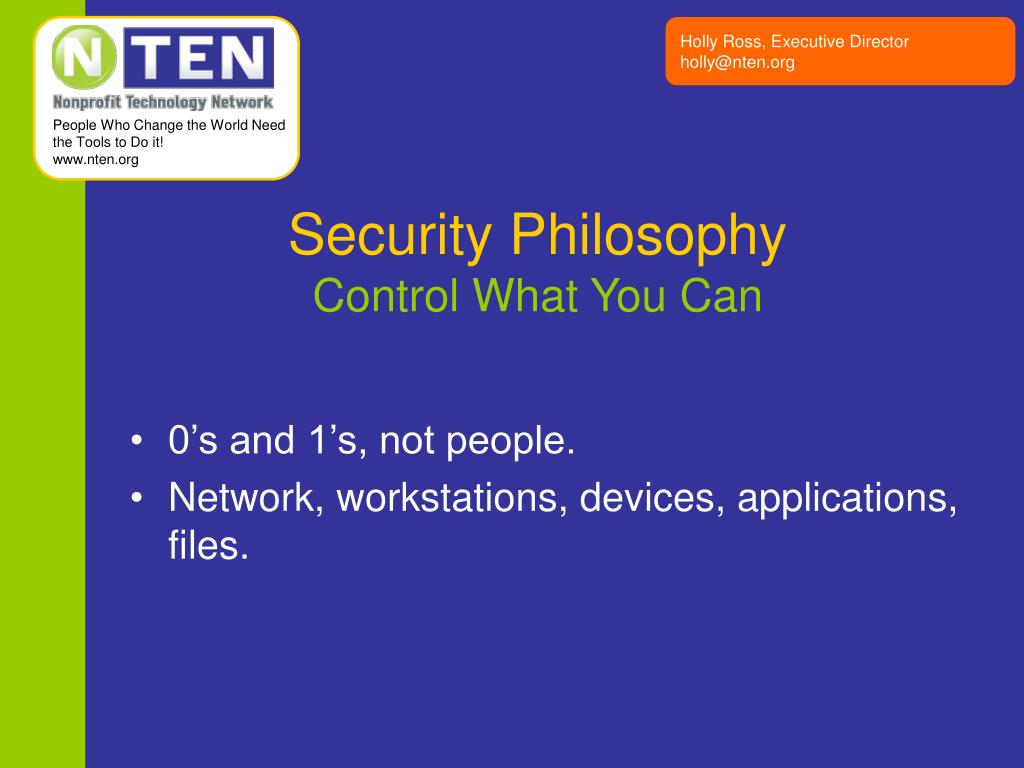 NTEN
Nonprofit Technology Network
People Who Change the World Need the Tools to Do it!
www.nten.org

Holly Ross, Executive Director
holly@nten.org

Security Philosophy
Control What You Can

• 0’s and 1’s, not people.
• Network, workstations, devices, applications, files.